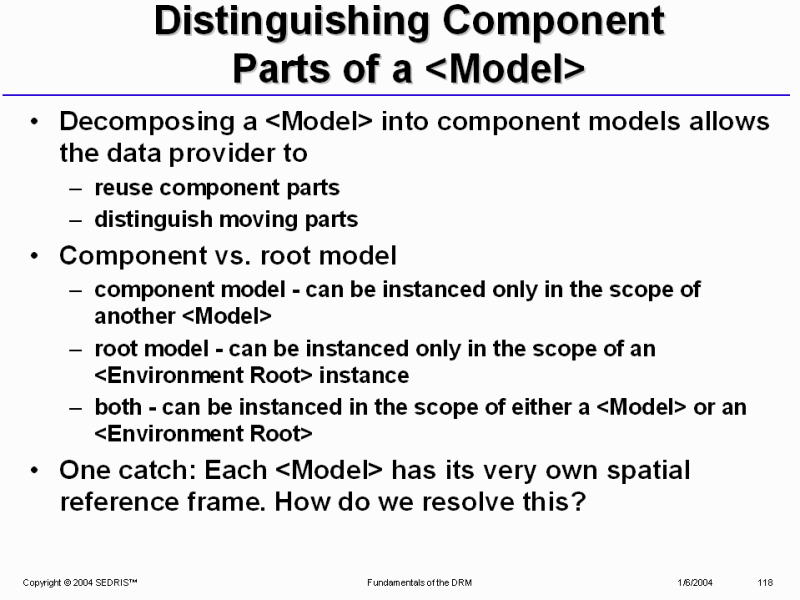 Distinguishing Component Parts of a <Model>

• Decomposing a <Model> into component models allows the data provider to
– reuse component parts
– distinguish moving parts

• Component vs. root model
– component model - can be instanced only in the scope of another <Model>
– root model - can be instanced only in the scope of an <Environment Root> instance
– both - can be instanced in the scope of either a <Model> or an <Environment Root>

• One catch: Each <Model> has its very own spatial reference frame. How do we resolve this?

Copyright © 2004 SEDRIS™ Fundamentals of the DRM 1/6/2004 118